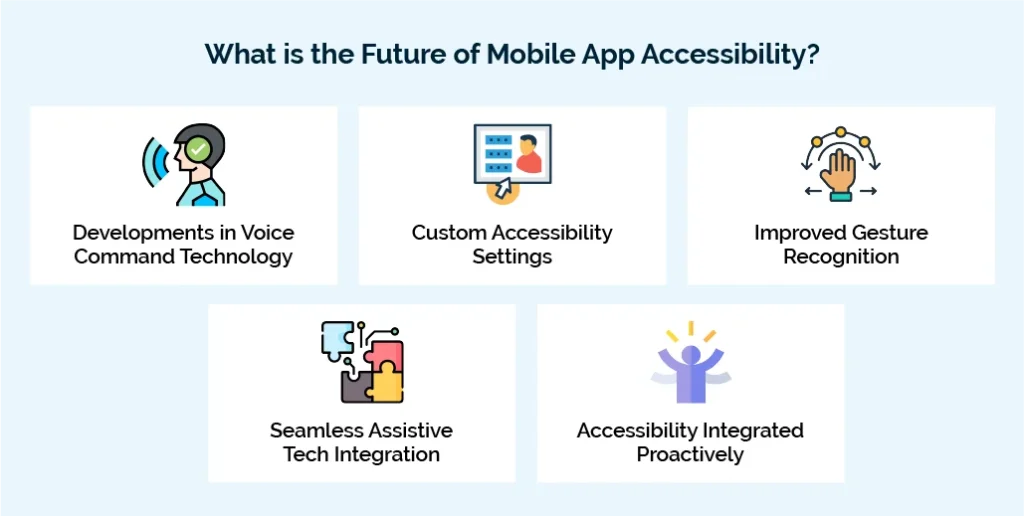 What is the Future of Mobile App Accessibility?

Developments in Voice Command Technology

Custom Accessibility Settings

Improved Gesture Recognition

Seamless Assistive Tech Integration

Accessibility Integrated Proactively